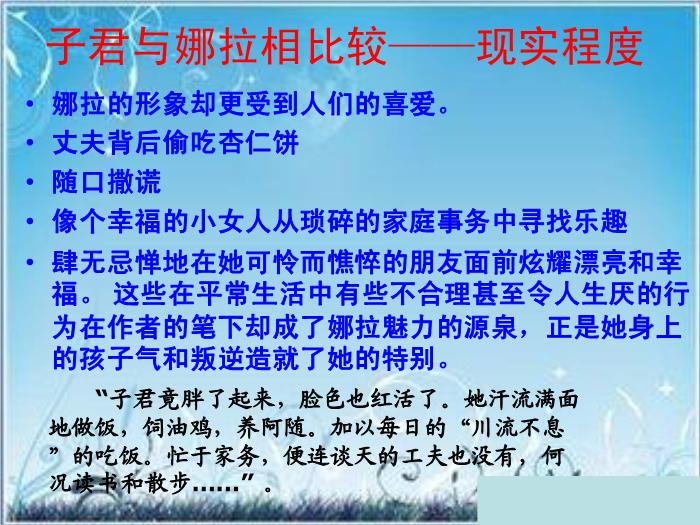 子君与娜拉相比较——现实程度

• 娜拉的形象却更受到人们的喜爱。
• 丈夫背后偷吃杏仁饼
• 随口撒谎
• 像个幸福的小女人从琐碎的家庭事务中寻找乐趣
• 肆无忌惮地在她可怜而憔悴的朋友面前炫耀漂亮和幸福。 这些在平常生活中有些不合理甚至令人生厌的行为在作者的笔下却成了娜拉魅力的源泉，正是她身上的孩子气和叛逆造就了她的特别。

“子君竟胖了起来，脸色也红活了。她汗流满面地做饭，饲油鸡，养阿随。加以每日的“川流不息”的吃饭。忙于家务，便连谈天的工夫也没有，何况读书和散步……”。